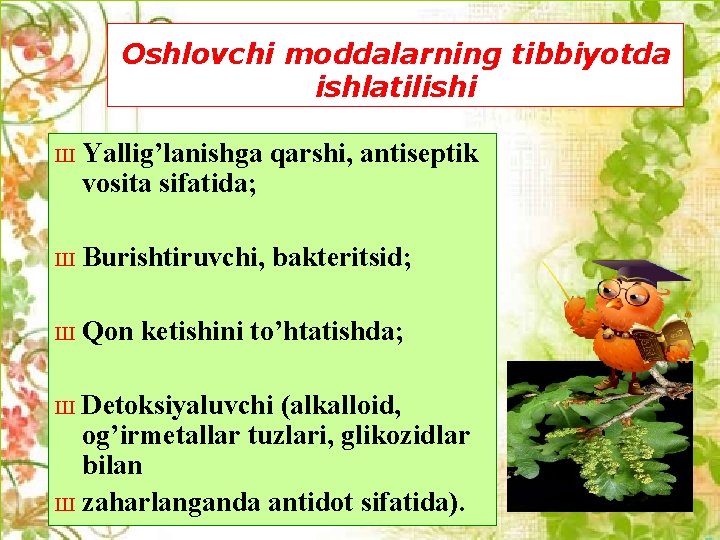 Oshlovchi moddalarning tibbiyotda ishlatilishi

Ш Yallig’lanishga qarshi, antiseptik vosita sifatida;

Ш Burishtiruvchi, bakteritsid;

Ш Qon ketishini to’htatishda;

Ш Detoksiyaluvchi (alkalloid, og’irmetallar tuzlari, glikozidlar bilan

Ш zaharlanganda antidot sifatida).